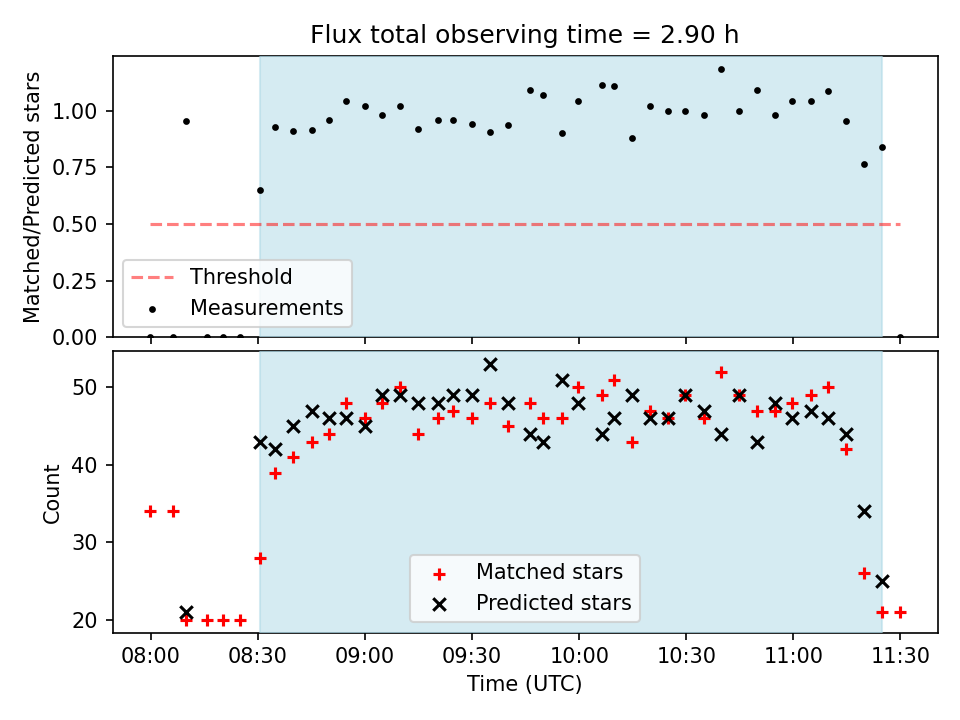 Flux total observing time = 2.90 h

Matched/Predicted stars

1.00
0.75
0.50
0.25
0.00

Threshold
Measurements

Count

50
40
30
20

Matched stars
Predicted stars

08:00
08:30
09:00
09:30
10:00
10:30
11:00
11:30

Time (UTC)